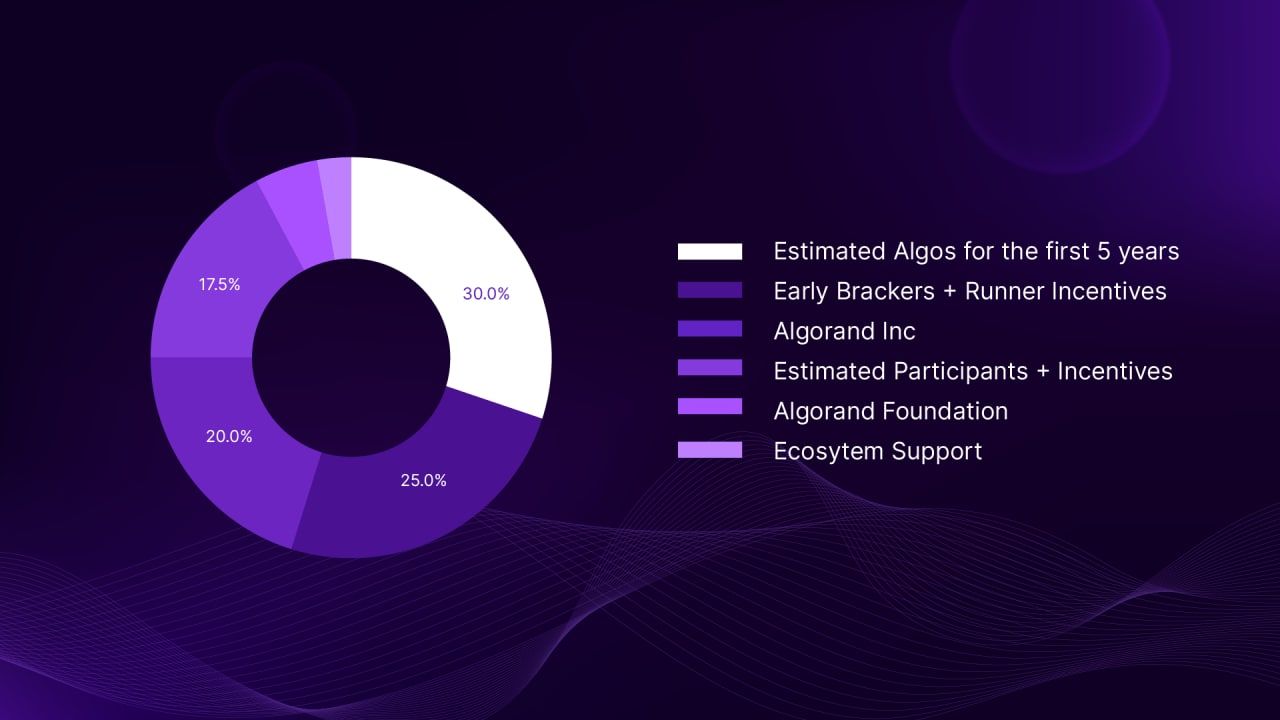 17.5%

30.0%

20.0%

25.0%

Estimated Algos for the first 5 years
Early Brackers + Runner Incentives
Algorand Inc
Estimated Participants + Incentives
Algorand Foundation
Ecosytem Support